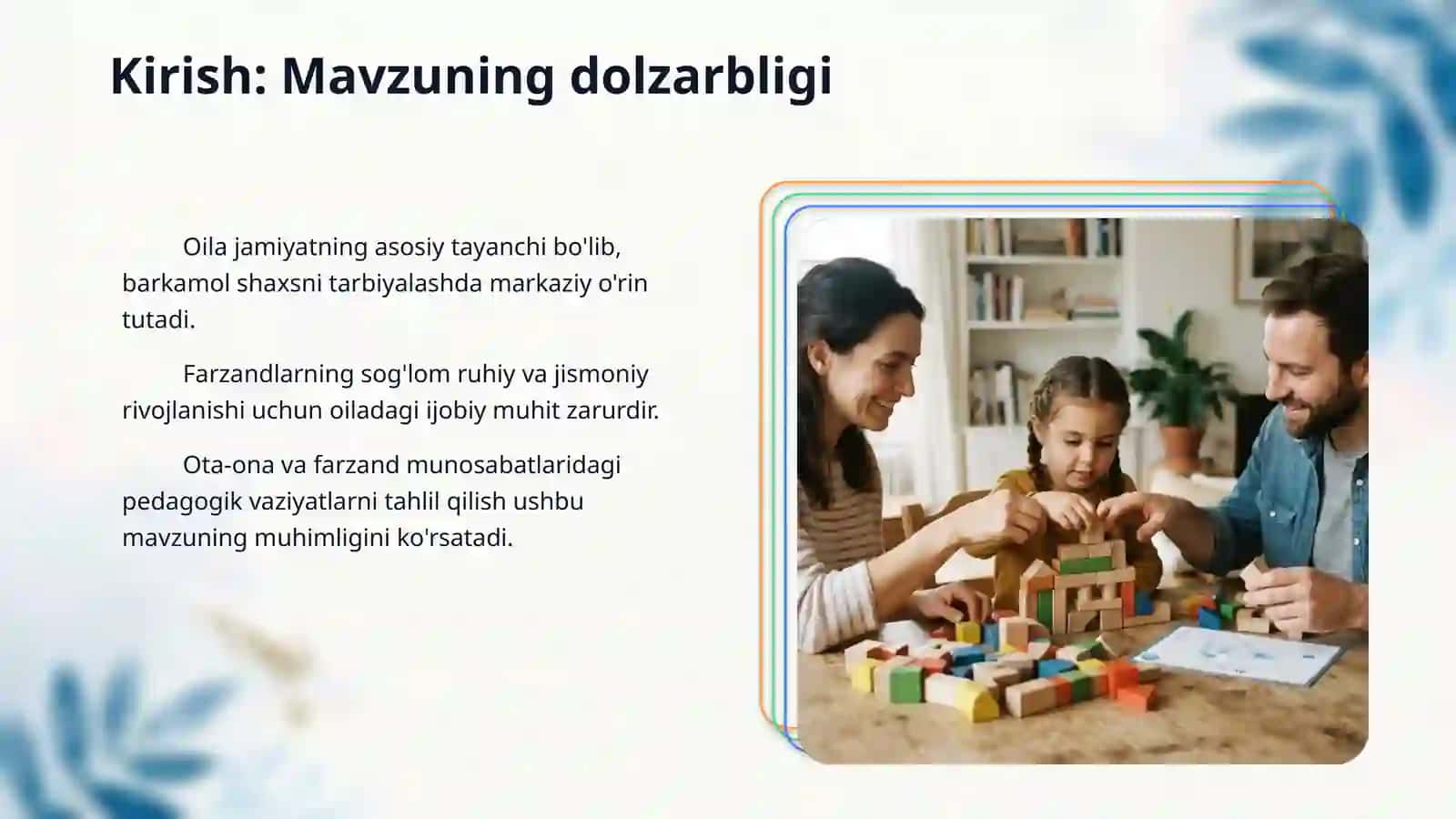 Kirish: Mavzuning dolzarbligi

Oila jamiyatning asosiy tayanchi bo'lib, barkamol shaxsni tarbiyalashda markaziy o'rin tutadi.

Farzandlarning sog'lom ruhiy va jismoniy rivojlanishi uchun oiladagi ijobiy muhit zarurdir.

Ota-ona va farzand munosabatlaridagi pedagogik vaziyatlarni tahlil qilish ushbu mavzuning muhimligini ko'rsatadi.